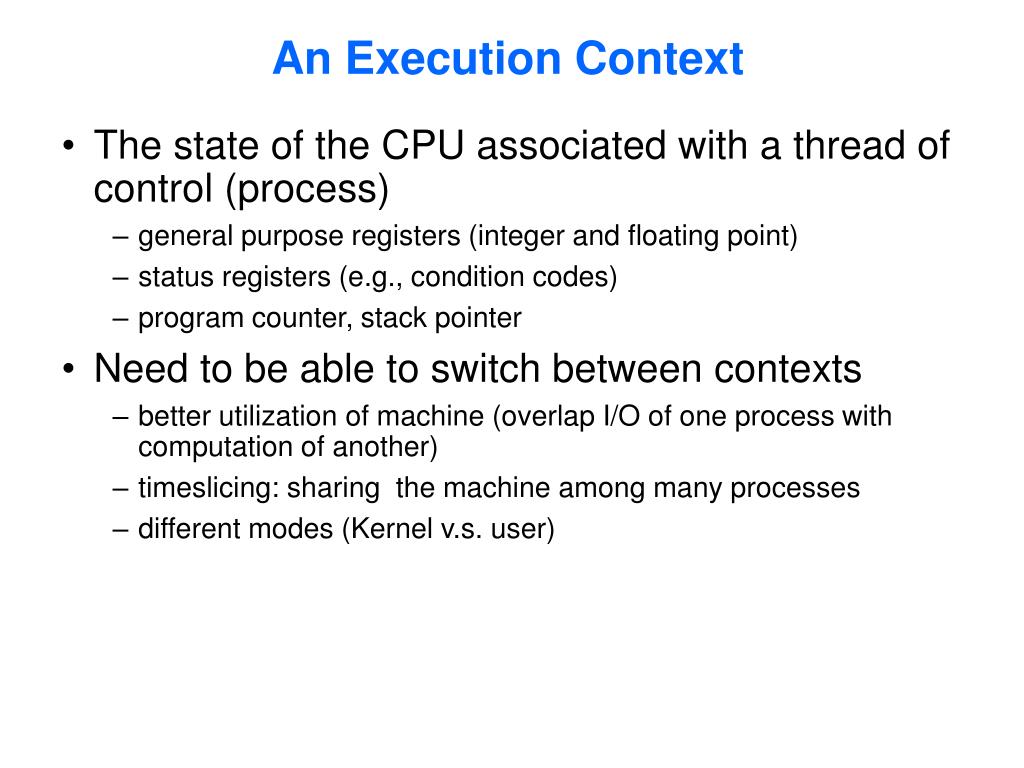 An Execution Context

• The state of the CPU associated with a thread of control (process)
– general purpose registers (integer and floating point)
– status registers (e.g., condition codes)
– program counter, stack pointer

• Need to be able to switch between contexts
– better utilization of machine (overlap I/O of one process with computation of another)
– timeslicing: sharing the machine among many processes
– different modes (Kernel v.s. user)